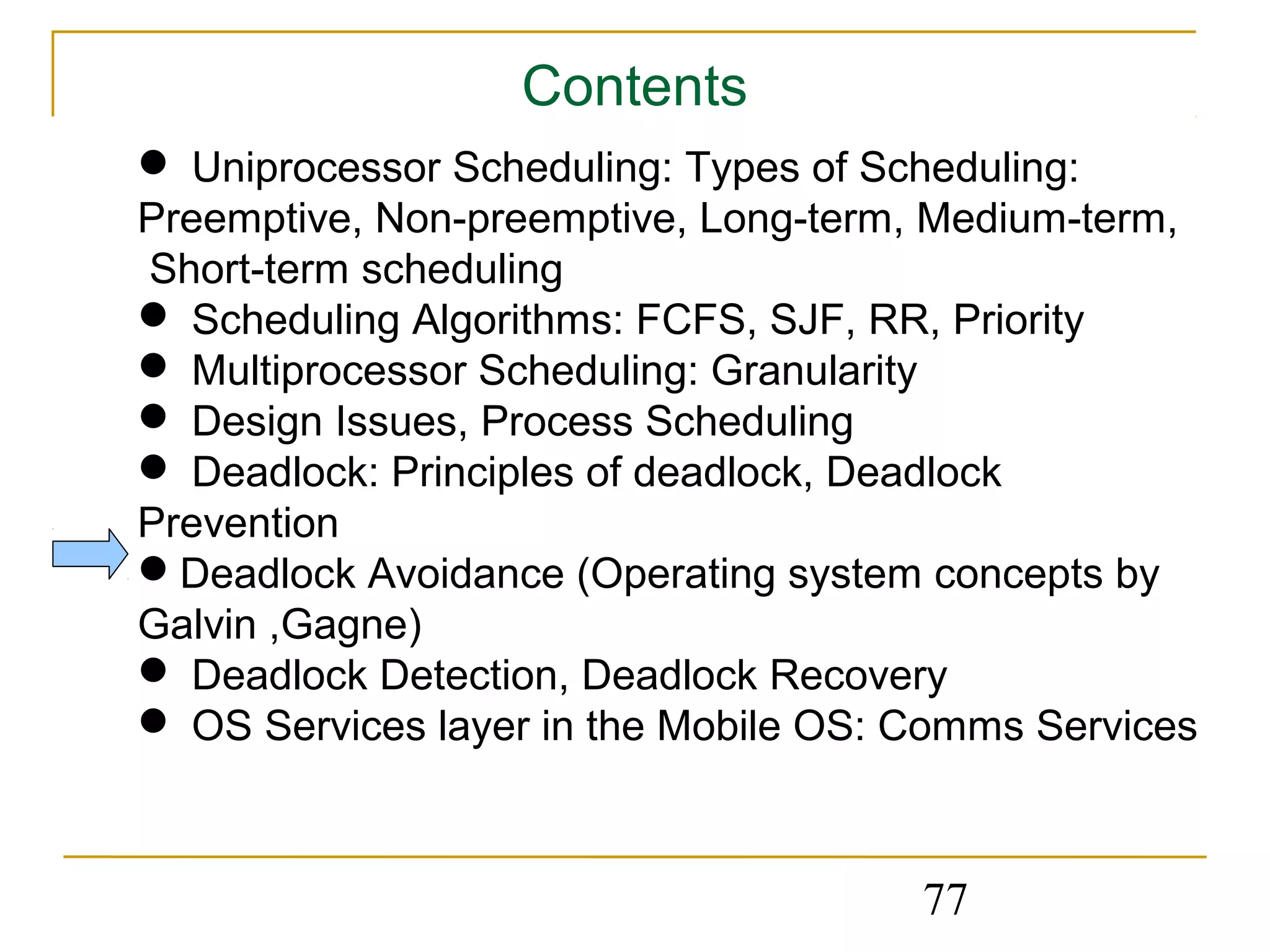 Contents

● Uniprocessor Scheduling: Types of Scheduling: Preemptive, Non-preemptive, Long-term, Medium-term, Short-term scheduling
● Scheduling Algorithms: FCFS, SJF, RR, Priority
● Multiprocessor Scheduling: Granularity
● Design Issues, Process Scheduling
● Deadlock: Principles of deadlock, Deadlock Prevention
● Deadlock Avoidance (Operating system concepts by Galvin ,Gagne)
● Deadlock Detection, Deadlock Recovery
● OS Services layer in the Mobile OS: Comms Services

77